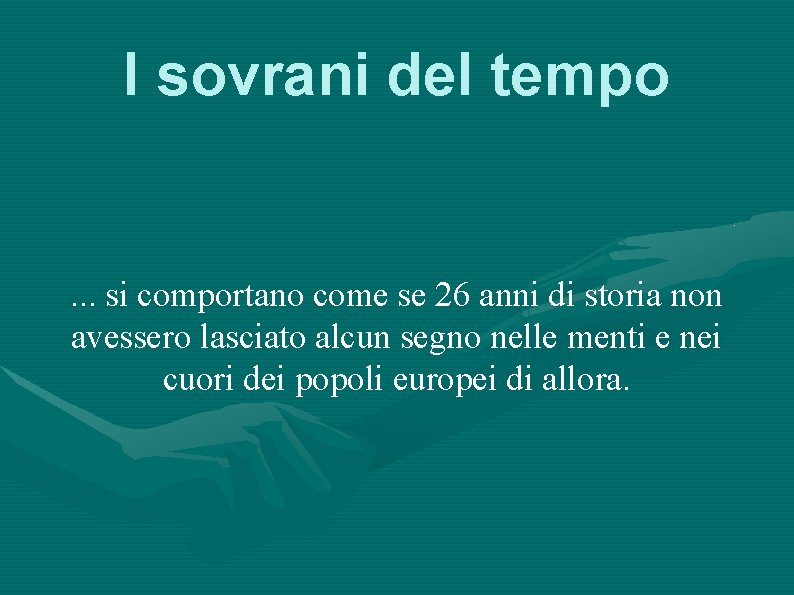 I sovrani del tempo

... si comportano come se 26 anni di storia non avessero lasciato alcun segno nelle menti e nei cuori dei popoli europei di allora.